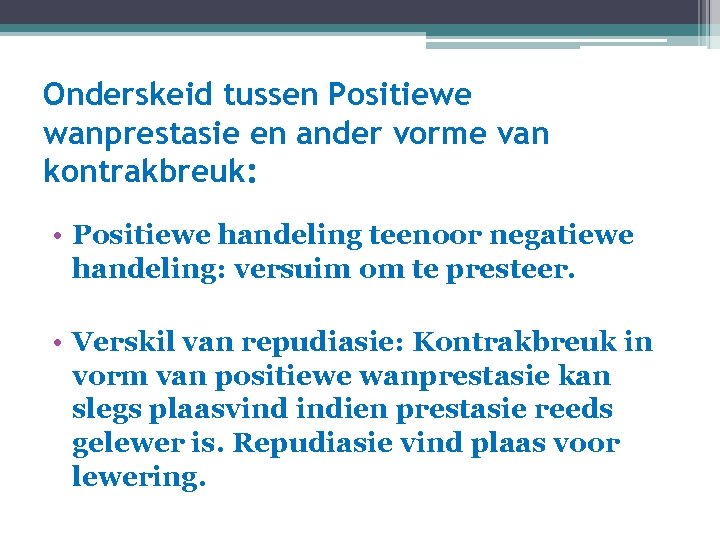 Onderskeid tussen Positiewe wanprestasie en ander vorme van kontrakbreuk:

• Positiewe handeling teenoor negatiewe handeling: versuim om te presteer.

• Verskil van repudiasie: Kontrakbreuk in vorm van positiewe wanprestasie kan slegs plaasvind indien prestasie reeds gelewer is. Repudiasie vind plaas voor lewering.